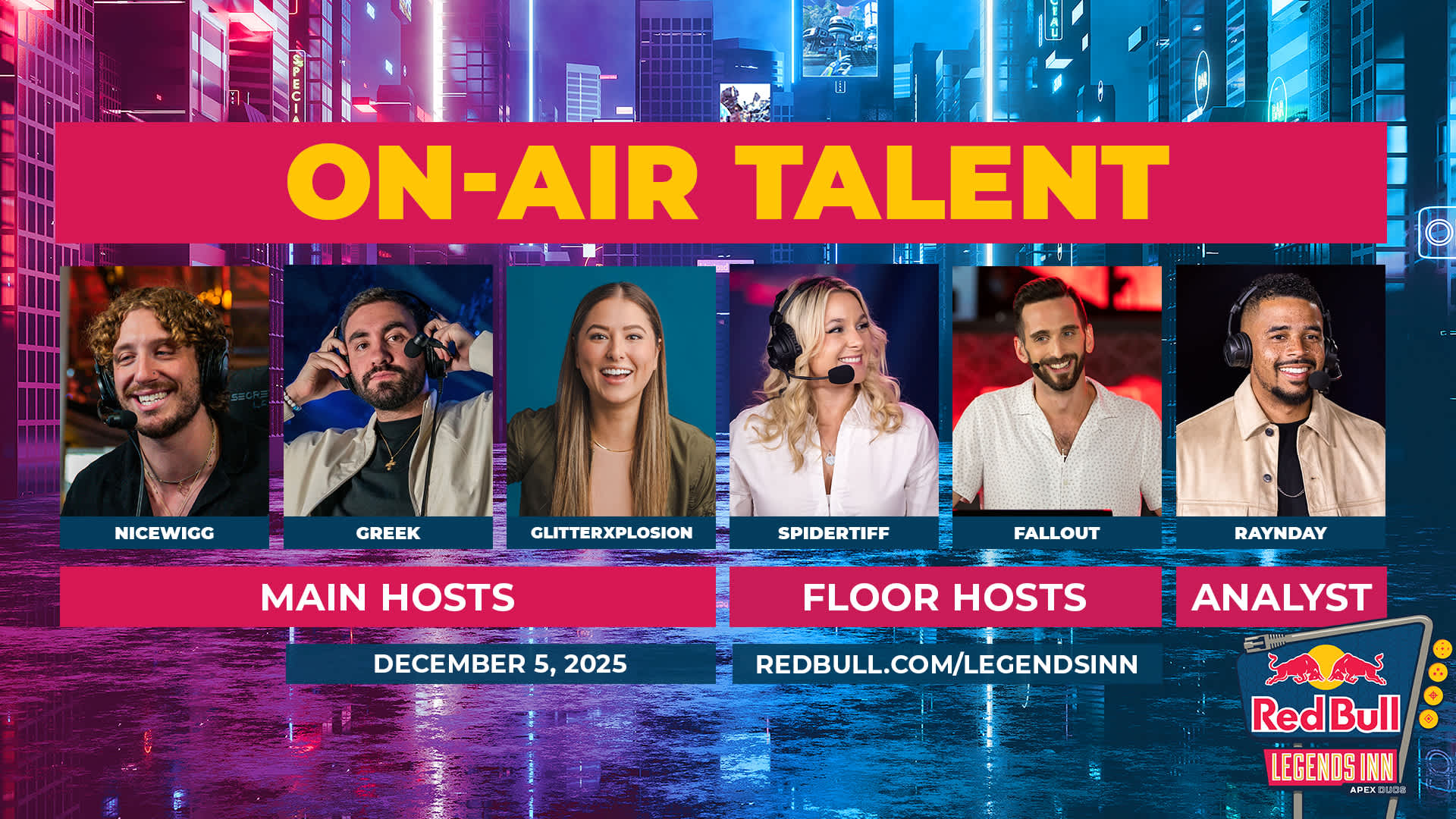 ON-AIR TALENT

NICEWIGG

GREEK

GLITTERXPLOSION

SPIDERTIFF

FALLOUT

RAYNDAY

MAIN HOSTS

FLOOR HOSTS

ANALYST

DECEMBER 5, 2025

REDBULL.COM/LEGENDSINN

Red Bull

LEGENDS INN

APEX DUOS